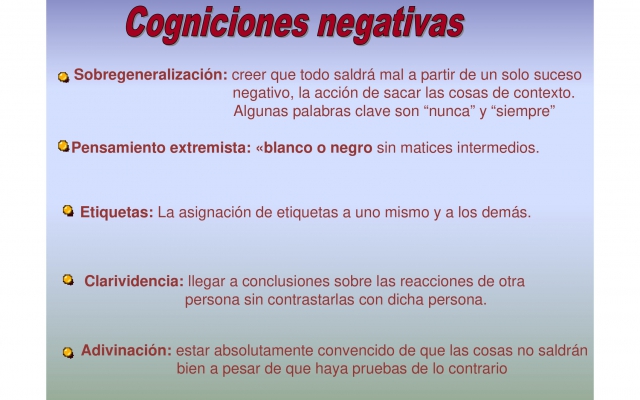 Cogniciones negativas

Sobregeneralización: creer que todo saldrá mal a partir de un solo suceso negativo, la acción de sacar las cosas de contexto. Algunas palabras clave son “nunca” y “siempre”

Pensamiento extremista: «blanco o negro sin matices intermedios.

Etiquetas: La asignación de etiquetas a uno mismo y a los demás.

Clarividencia: llegar a conclusiones sobre las reacciones de otra persona sin contrastarlas con dicha persona.

Adivinación: estar absolutamente convencido de que las cosas no saldrán bien a pesar de que haya pruebas de lo contrario